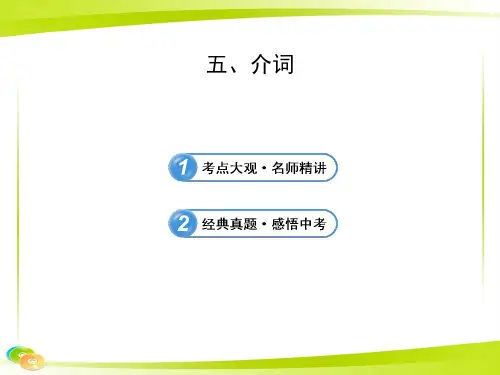 五、介词

1 考点大观·名师精讲

2 经典真题·感悟中考